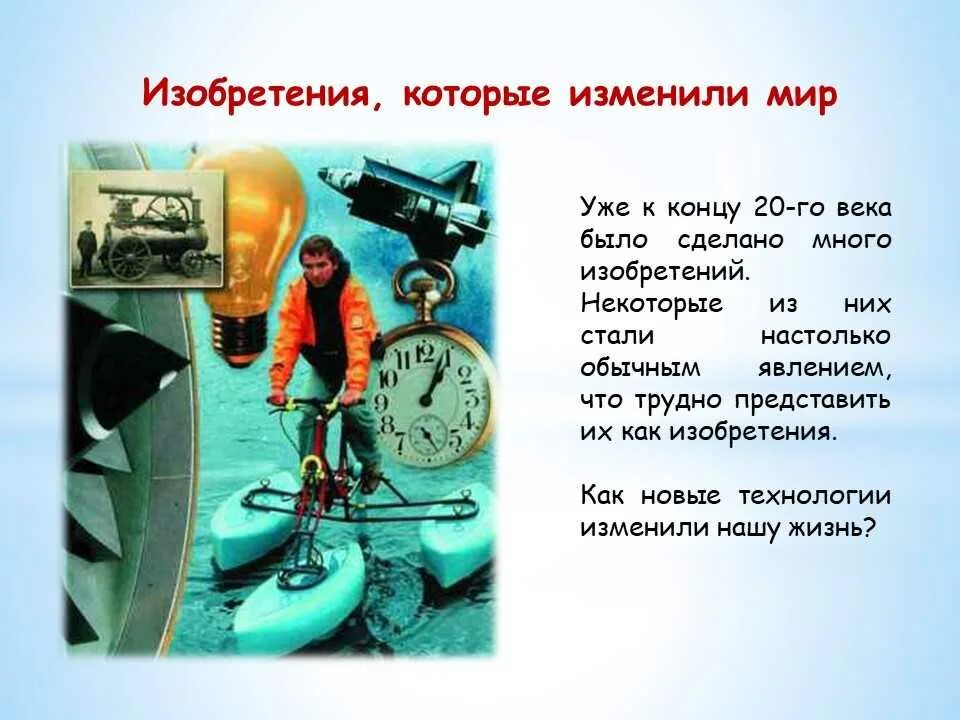 Изобретения, которые изменили мир

Уже к концу 20-го века было сделано много изобретений. Некоторые из них стали настолько обычным явлением, что трудно представить их как изобретения.

Как новые технологии изменили нашу жизнь?